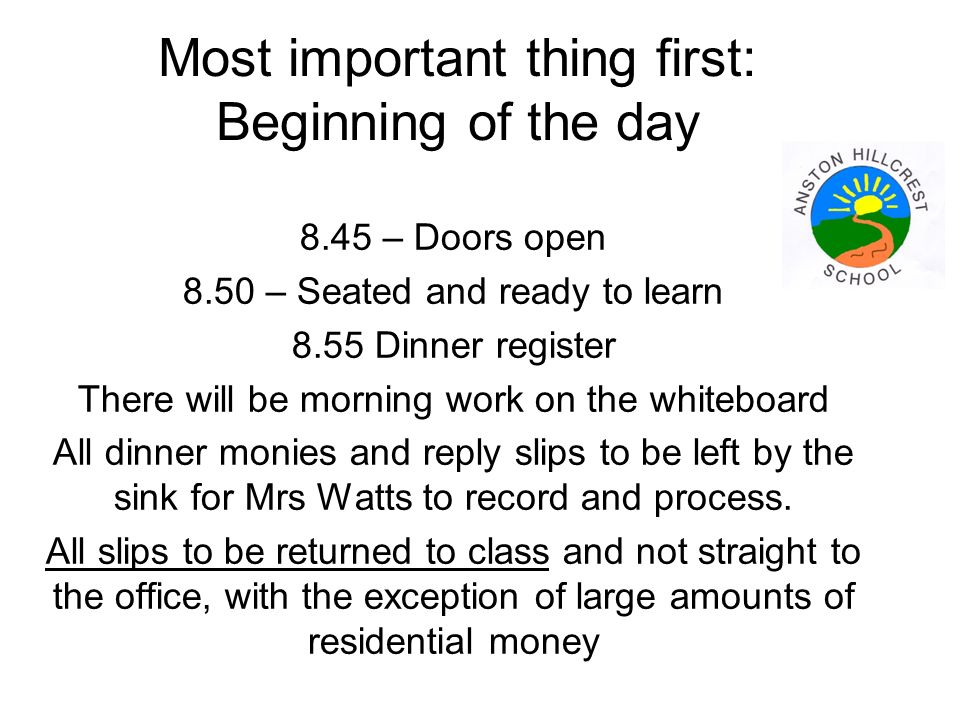 Most important thing first:
Beginning of the day

ANSTON HILLCREST SCHOOL

8.45 – Doors open

8.50 – Seated and ready to learn

8.55 Dinner register

There will be morning work on the whiteboard

All dinner monies and reply slips to be left by the sink for Mrs Watts to record and process.

All slips to be returned to class and not straight to the office, with the exception of large amounts of residential money